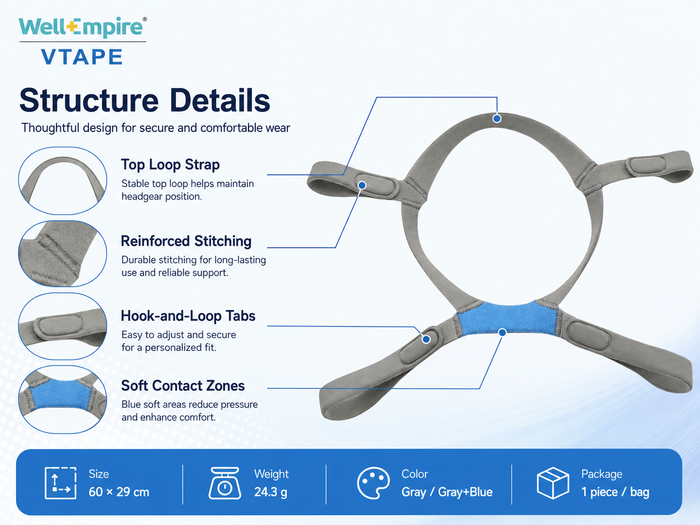 Well+Empire®
VTAPE

Structure Details

Thoughtful design for secure and comfortable wear

Top Loop Strap

Stable top loop helps maintain headgear position.

Reinforced Stitching

Durable stitching for long-lasting use and reliable support.

Hook-and-Loop Tabs

Easy to adjust and secure for a personalized fit.

Soft Contact Zones

Blue soft areas reduce pressure and enhance comfort.

Size
60 × 29 cm

Weight
24.3 g

Color
Gray / Gray+Blue

Package
1 piece / bag